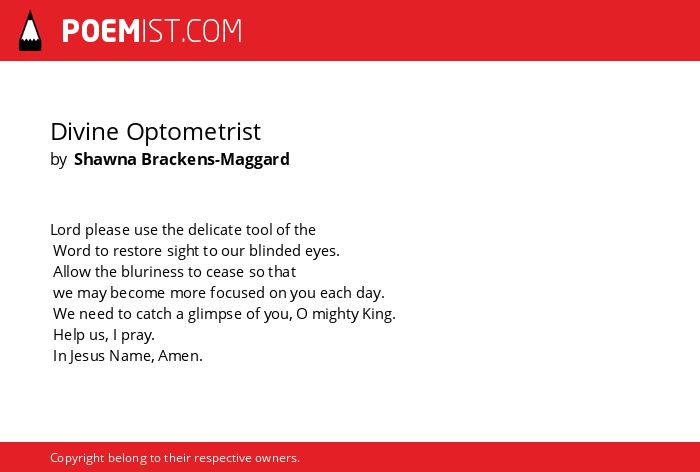 POEMIST.COM

Divine Optometrist
by Shawna Brackens-Maggard

Lord please use the delicate tool of the
Word to restore sight to our blinded eyes.
Allow the bluriness to cease so that
we may become more focused on you each day.
We need to catch a glimpse of you, O mighty King.
Help us, I pray.
In Jesus Name, Amen.

Copyright belong to their respective owners.